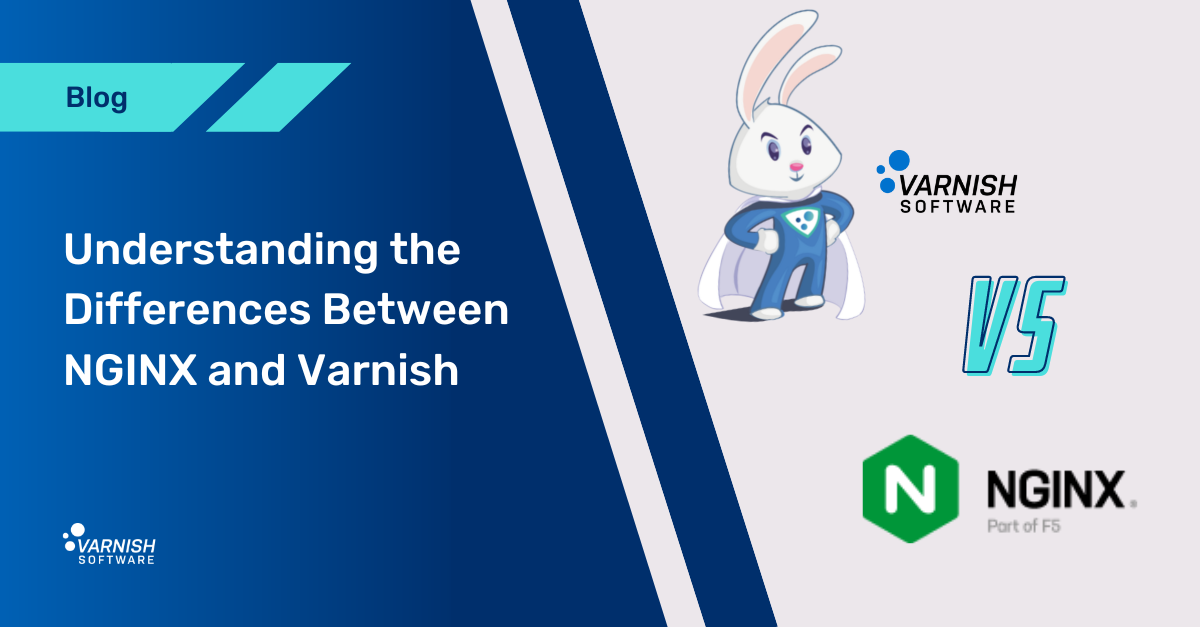 Blog

Understanding the Differences Between NGINX and Varnish

VARNISH SOFTWARE

VARNISH SOFTWARE

VS

N NGINX. Part of F5